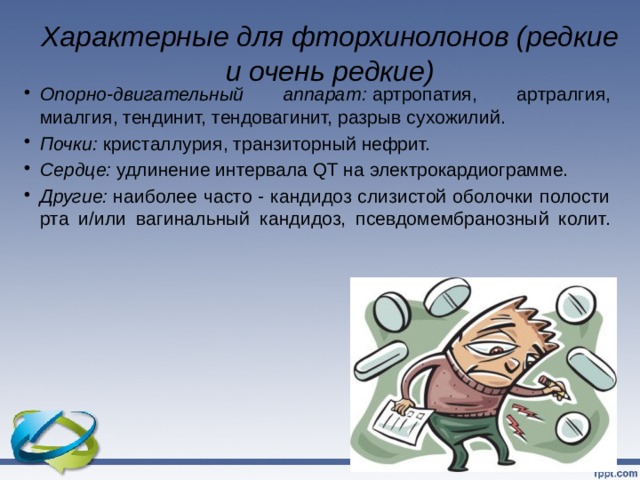 Характерные для фторхинолонов (редкие и очень редкие)

• Опорно-двигательный аппарат: артропатия, артралгия, миалгия, тендинит, тендовагинит, разрыв сухожилий.

• Почки: кристаллурия, транзиторный нефрит.

• Сердце: удлинение интервала QT на электрокардиограмме.

• Другие: наиболее часто - кандидоз слизистой оболочки полости рта и/или вагинальный кандидоз, псевдомембранозный колит.

fppt.com